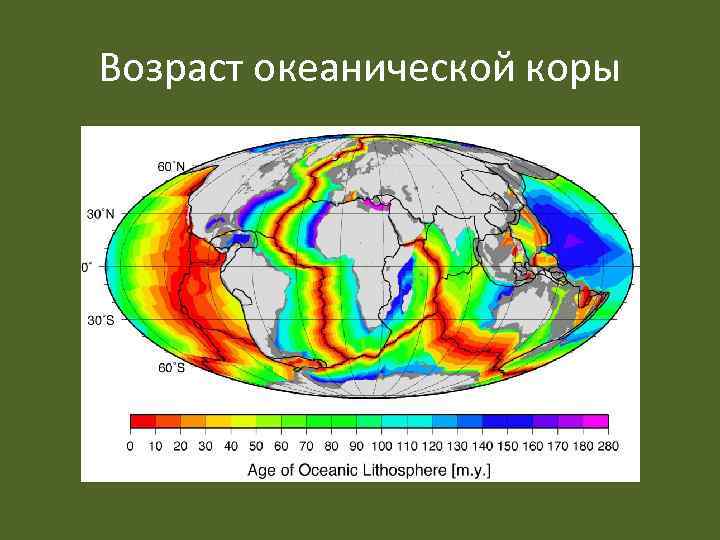 Возраст океанической коры

60°N
30°N
0°
30°S
60°S

0 10 20 30 40 50 60 70 80 90 100 110 120 130 140 150 160 170 180 280

Age of Oceanic Lithosphere [m.y.]